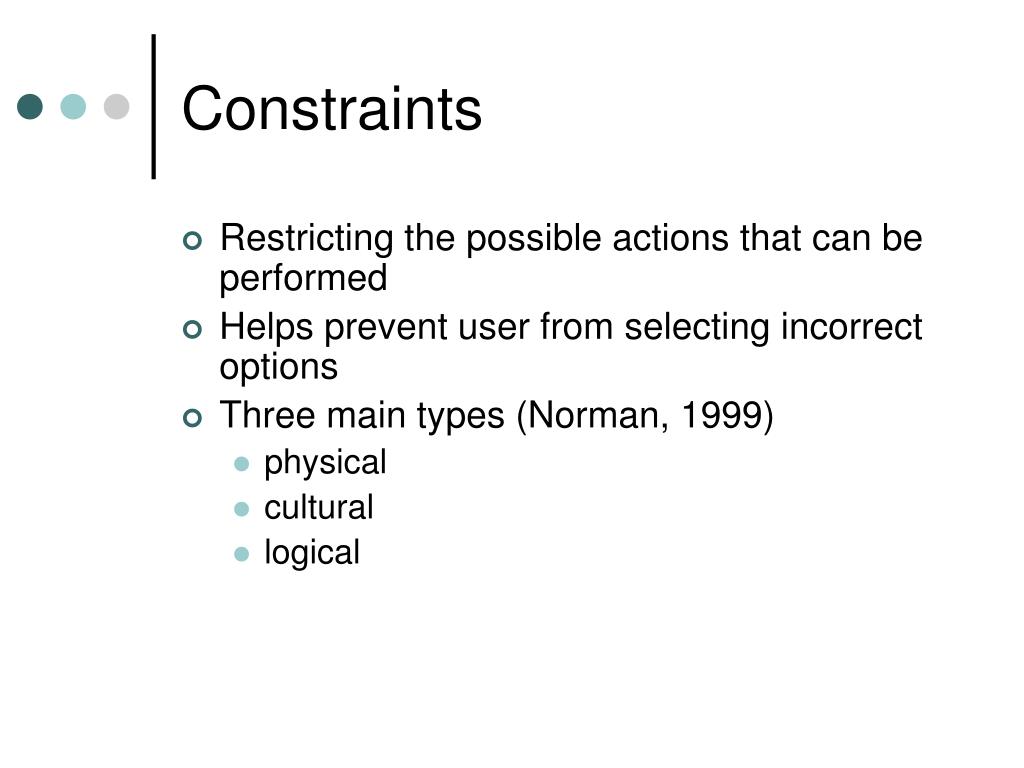 Constraints

Restricting the possible actions that can be performed

Helps prevent user from selecting incorrect options

Three main types (Norman, 1999)

physical

cultural

logical